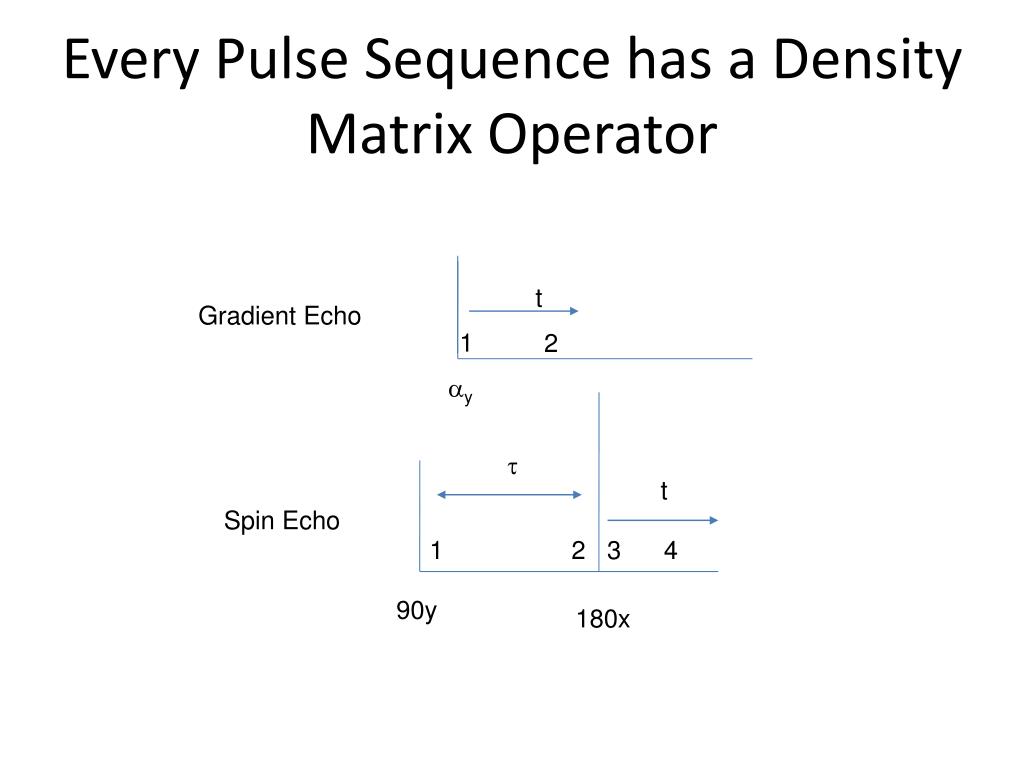 Every Pulse Sequence has a Density Matrix Operator

Gradient Echo

t

1 2

$\alpha_y$

Spin Echo

$\tau$

t

1 2 3 4

90y

180x